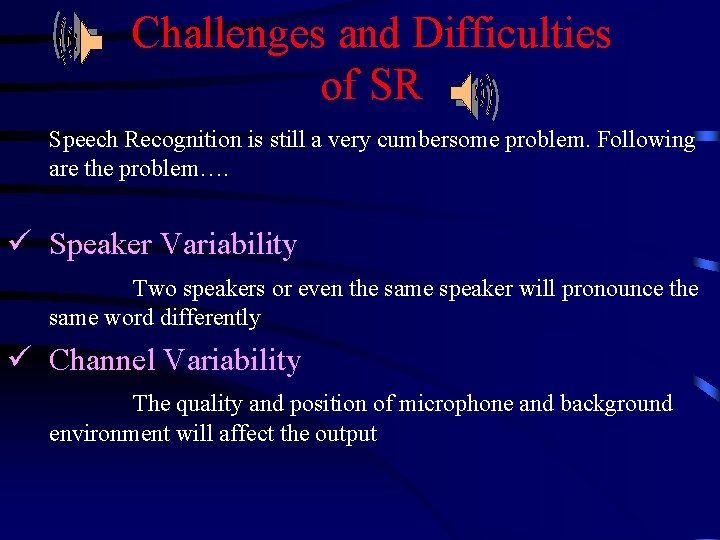 Challenges and Difficulties of SR

Speech Recognition is still a very cumbersome problem. Following are the problem….

✓ Speaker Variability

Two speakers or even the same speaker will pronounce the same word differently

✓ Channel Variability

The quality and position of microphone and background environment will affect the output